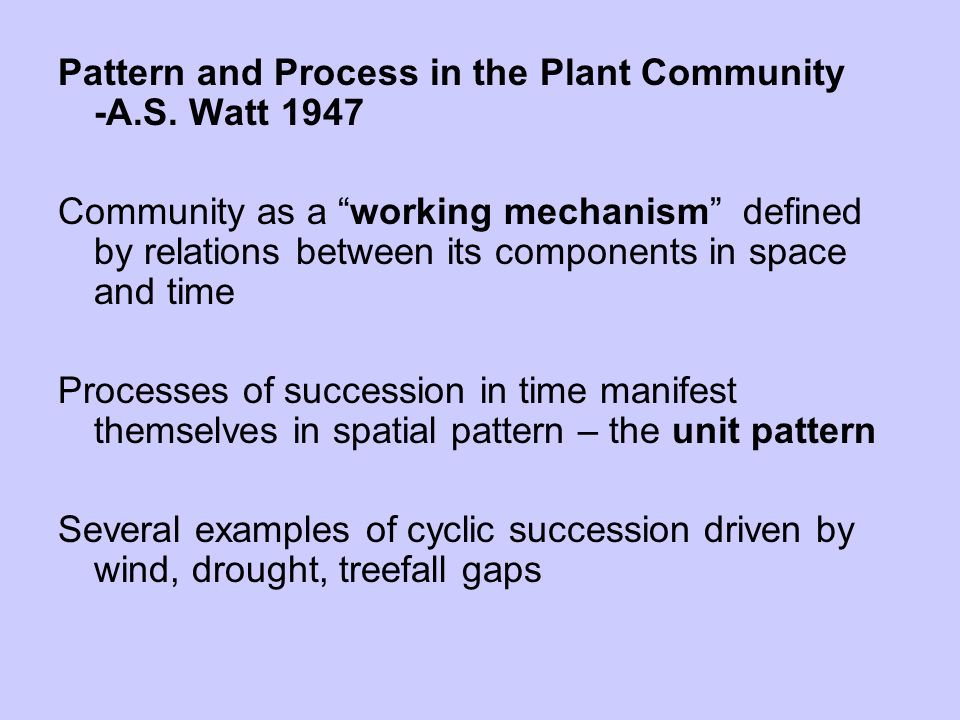 Pattern and Process in the Plant Community -A.S. Watt 1947

Community as a “working mechanism” defined by relations between its components in space and time

Processes of succession in time manifest themselves in spatial pattern – the unit pattern

Several examples of cyclic succession driven by wind, drought, treefall gaps